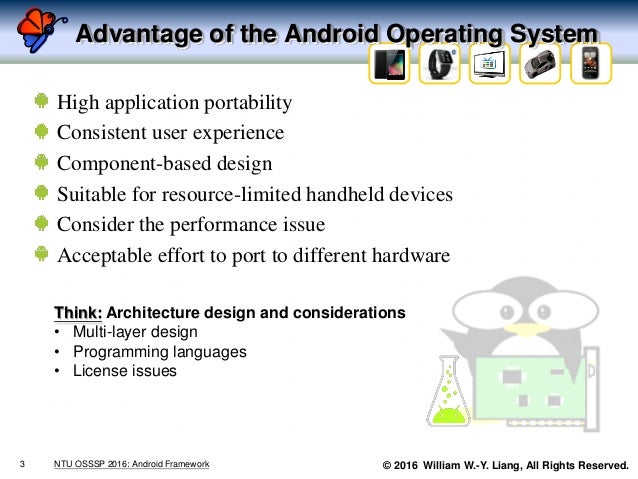 Advantage of the Android Operating System

High application portability
Consistent user experience
Component-based design
Suitable for resource-limited handheld devices
Consider the performance issue
Acceptable effort to port to different hardware

Think: Architecture design and considerations
• Multi-layer design
• Programming languages
• License issues

3 NTU OSSSP 2016: Android Framework © 2016 William W.-Y. Liang, All Rights Reserved.